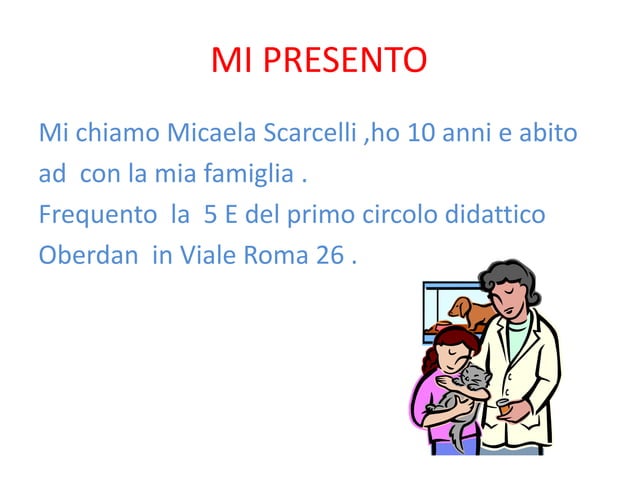 MI PRESENTO

Mi chiamo Micaela Scarcelli ,ho 10 anni e abito ad con la mia famiglia .
Frequento la 5 E del primo circolo didattico Oberdan in Viale Roma 26 .